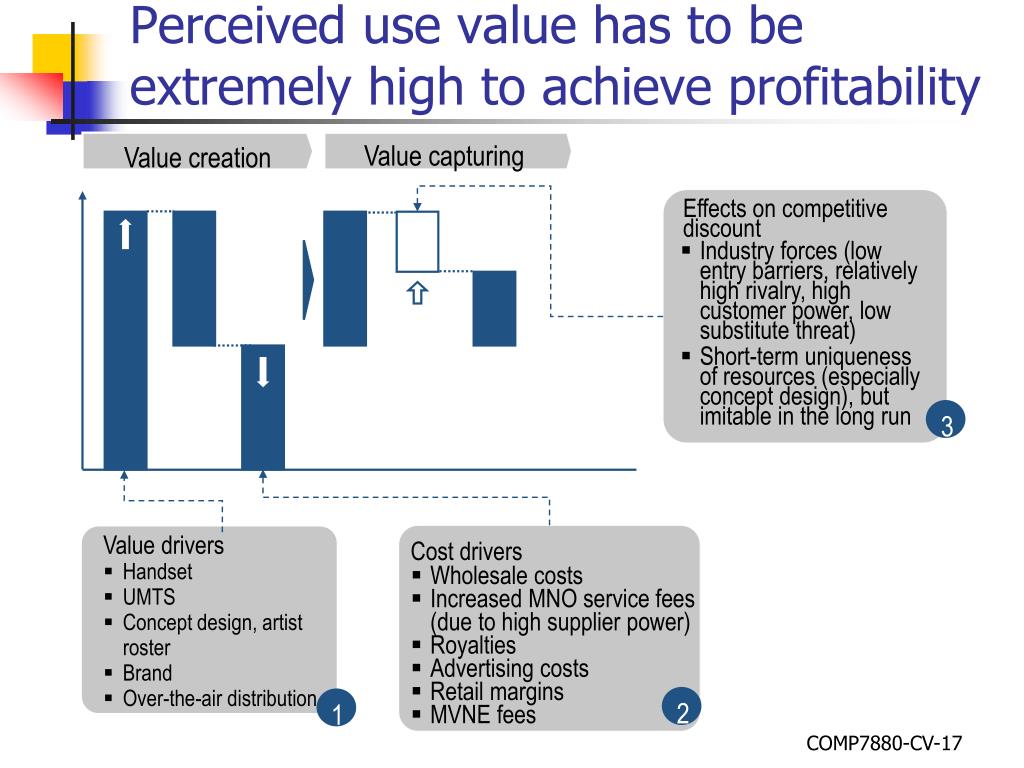 Perceived use value has to be extremely high to achieve profitability

Value creation

Value capturing

Effects on competitive discount
▪ Industry forces (low entry barriers, relatively high rivalry, high customer power, low substitute threat)
▪ Short-term uniqueness of resources (especially concept design), but imitable in the long run

3

Value drivers
▪ Handset
▪ UMTS
▪ Concept design, artist roster
▪ Brand
▪ Over-the-air distribution

1

Cost drivers
▪ Wholesale costs
▪ Increased MNO service fees (due to high supplier power)
▪ Royalties
▪ Advertising costs
▪ Retail margins
▪ MVNE fees

2

COMP7880-CV-17